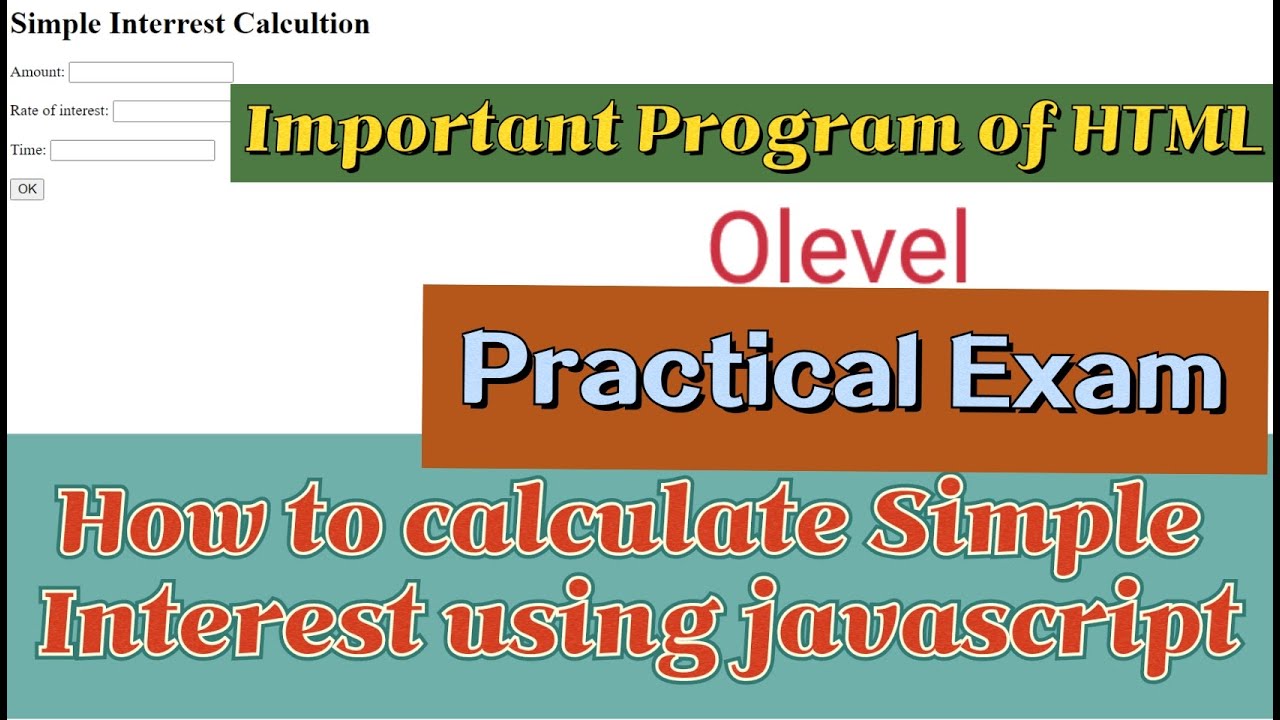 Simple Interrest Calcultion

Amount:

Rate of interest:

Time:

OK

Important Program of HTML

Olevel

Practical Exam

How to calculate Simple Interest using javascript